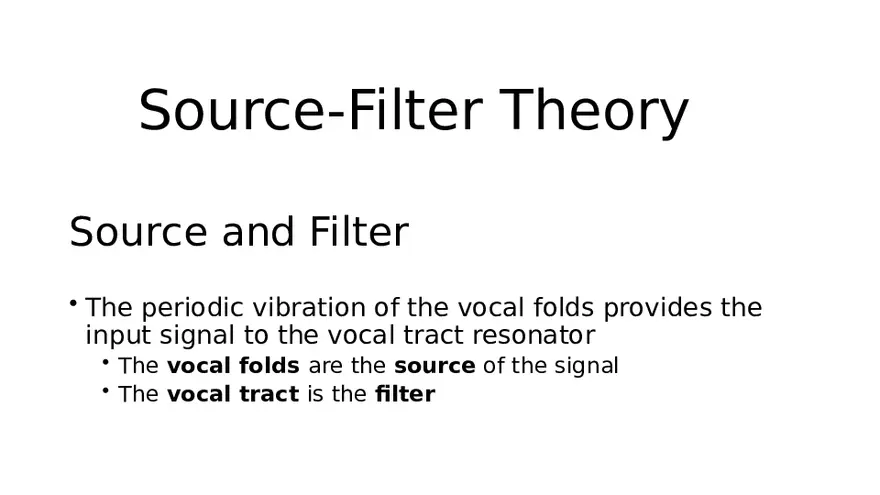 Source-Filter Theory

Source and Filter

• The periodic vibration of the vocal folds provides the input signal to the vocal tract resonator
  • The vocal folds are the source of the signal
  • The vocal tract is the filter